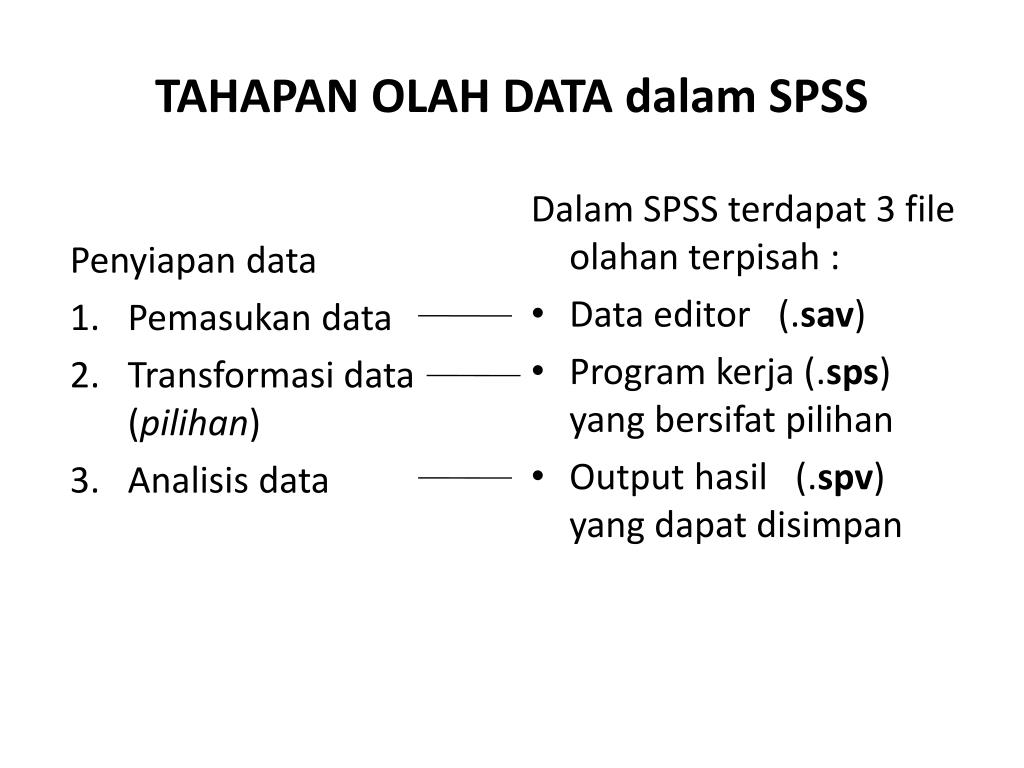 TAHAPAN OLAH DATA dalam SPSS

Penyiapan data
1. Pemasukan data
2. Transformasi data (pilihan)
3. Analisis data

Dalam SPSS terdapat 3 file olahan terpisah :
• Data editor (.sav)
• Program kerja (.sps) yang bersifat pilihan
• Output hasil (.spv) yang dapat disimpan